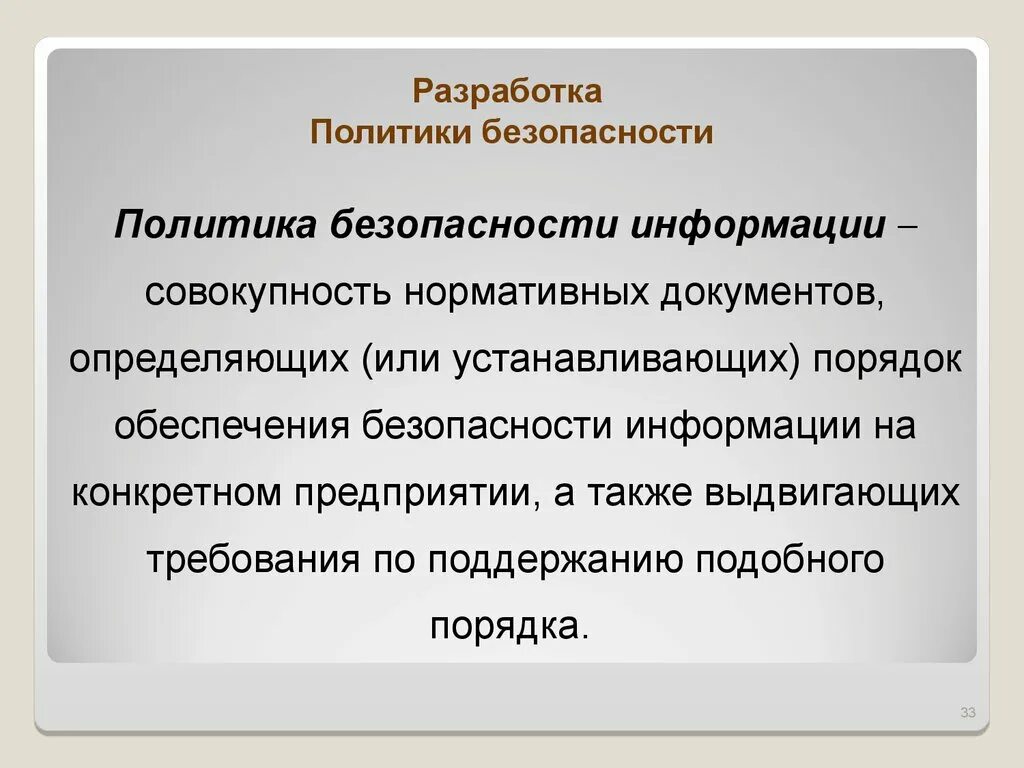 Разработка
Политики безопасности

Политика безопасности информации – совокупность нормативных документов, определяющих (или устанавливающих) порядок обеспечения безопасности информации на конкретном предприятии, а также выдвигающих требования по поддержанию подобного порядка.

33